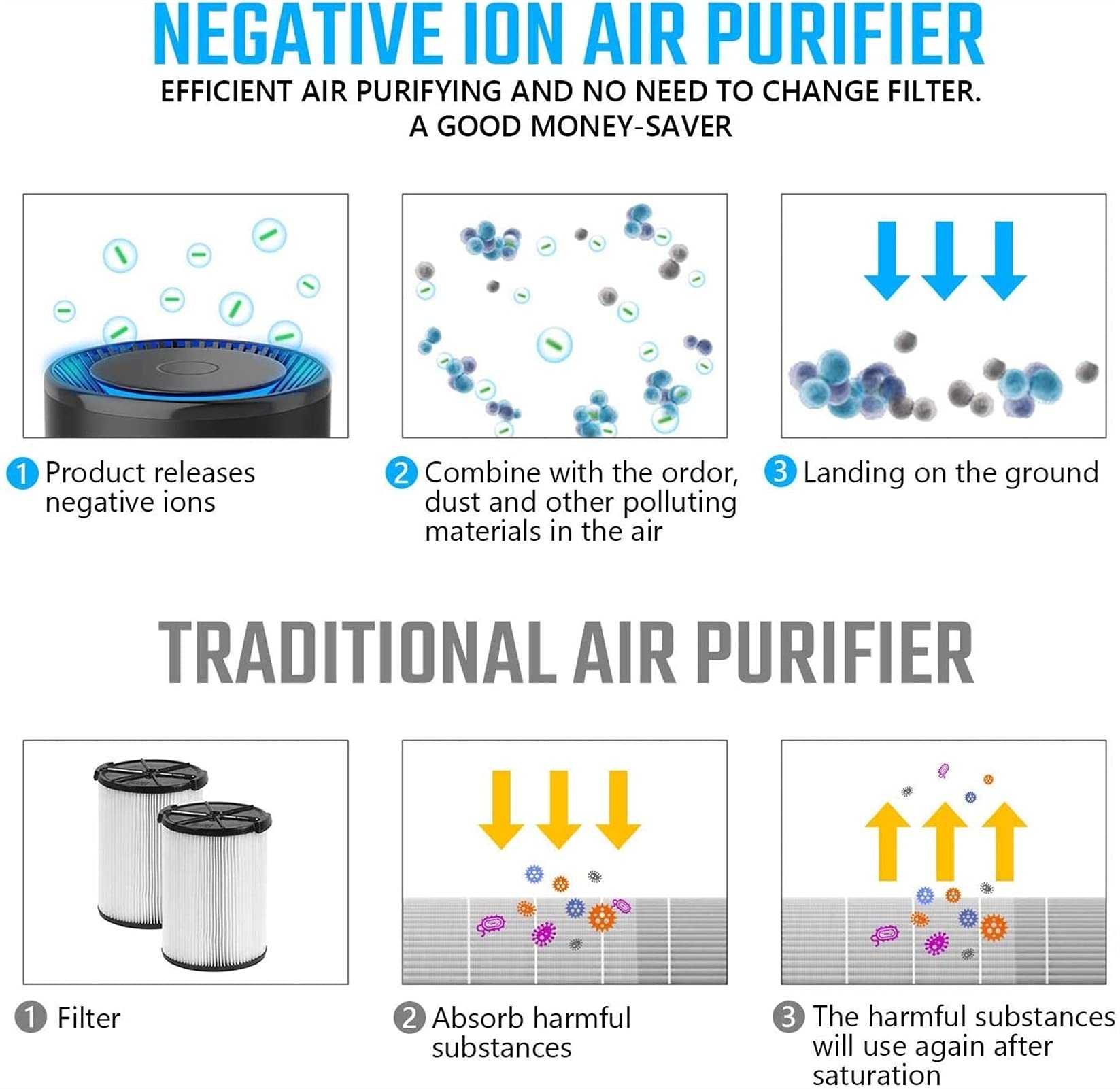 NEGATIVE ION AIR PURIFIER

EFFICIENT AIR PURIFYING AND NO NEED TO CHANGE FILTER. A GOOD MONEY-SAVER

1 Product releases negative ions

2 Combine with the ordor, dust and other polluting materials in the air

3 Landing on the ground

TRADITIONAL AIR PURIFIER

1 Filter

2 Absorb harmful substances

3 The harmful substances will use again after saturation